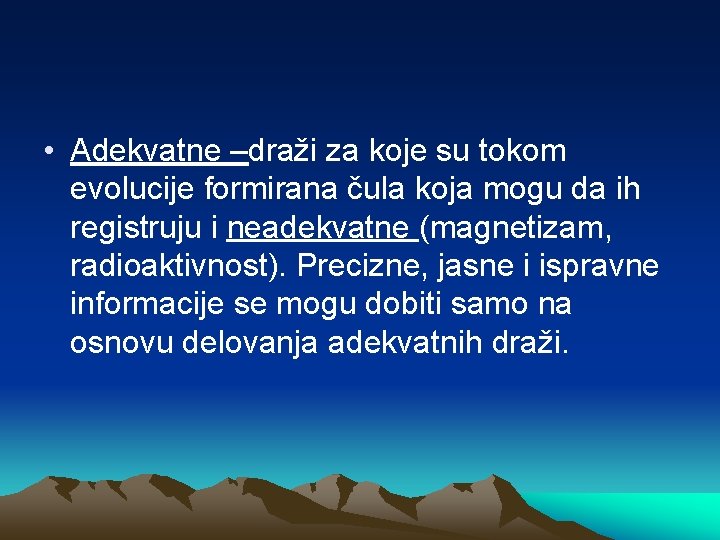 • Adekvatne –draži za koje su tokom evolucije formirana čula koja mogu da ih registruju i neadekvatne (magnetizam, radioaktivnost). Precizne, jasne i ispravne informacije se mogu dobiti samo na osnovu delovanja adekvatnih draži.